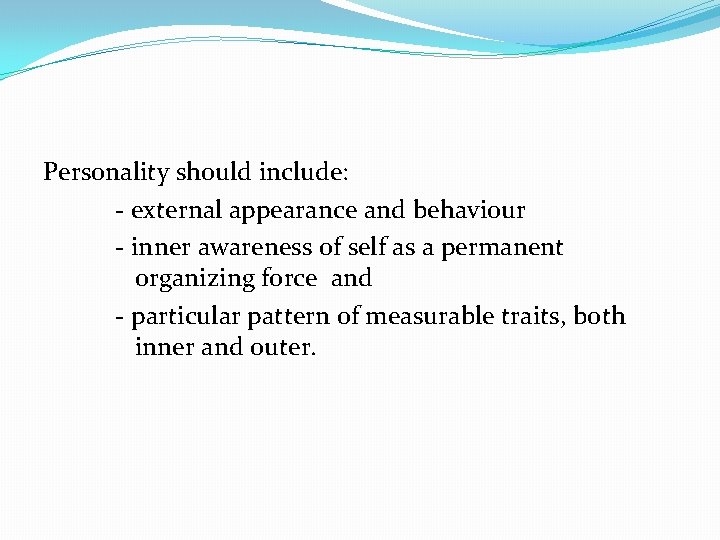 Personality should include:

- external appearance and behaviour

- inner awareness of self as a permanent organizing force and

- particular pattern of measurable traits, both inner and outer.